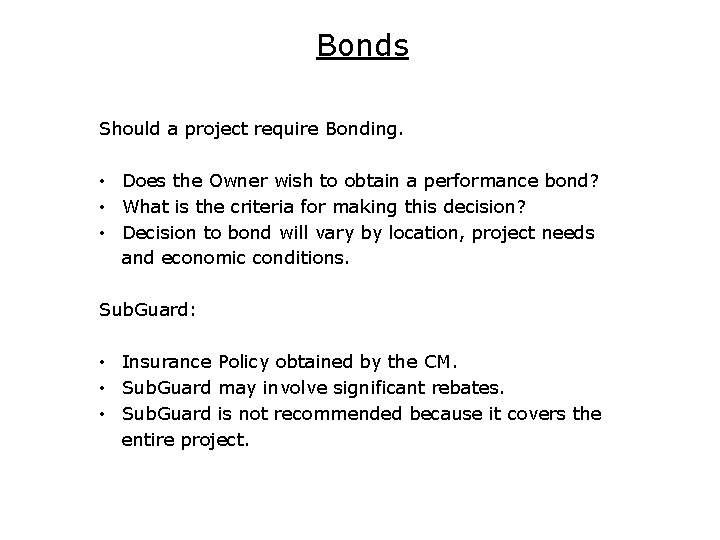 Bonds

Should a project require Bonding.

• Does the Owner wish to obtain a performance bond?
• What is the criteria for making this decision?
• Decision to bond will vary by location, project needs and economic conditions.

SubGuard:

• Insurance Policy obtained by the CM.
• SubGuard may involve significant rebates.
• SubGuard is not recommended because it covers the entire project.